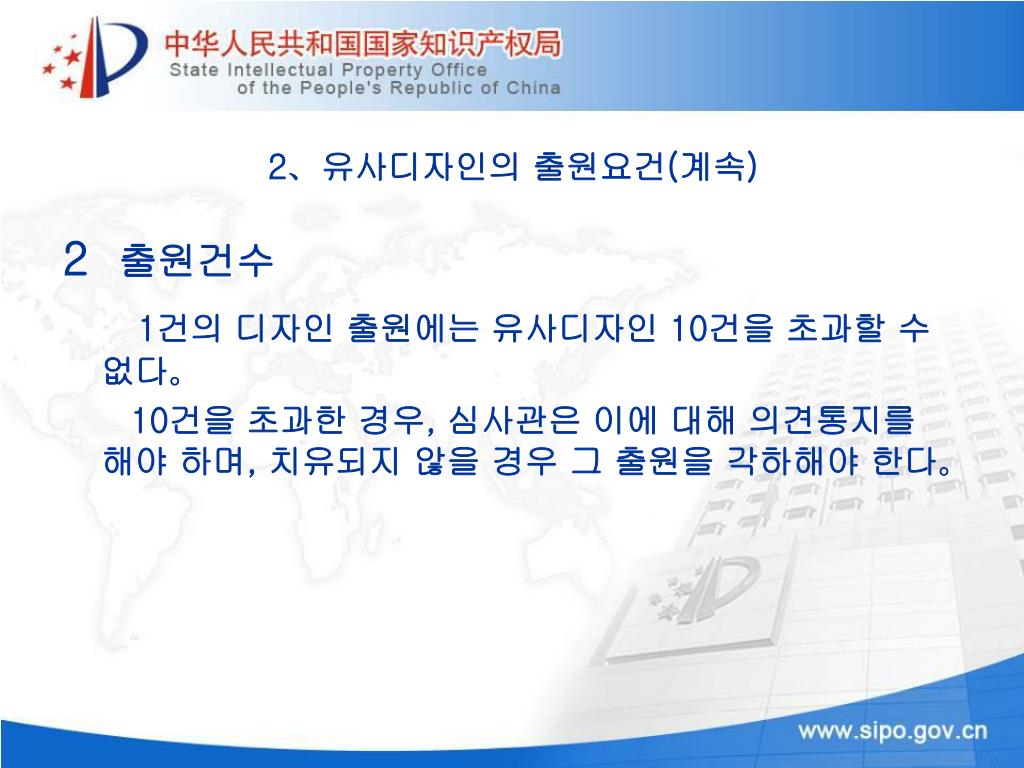 中华人民共和国国家知识产权局
State Intellectual Property Office of the People's Republic of China

2、유사디자인의 출원요건(계속)

2 출원건수

1건의 디자인 출원에는 유사디자인 10건을 초과할 수 없다。

10건을 초과한 경우, 심사관은 이에 대해 의견통지를 해야 하며, 치유되지 않을 경우 그 출원을 각하해야 한다。

www.sipo.gov.cn